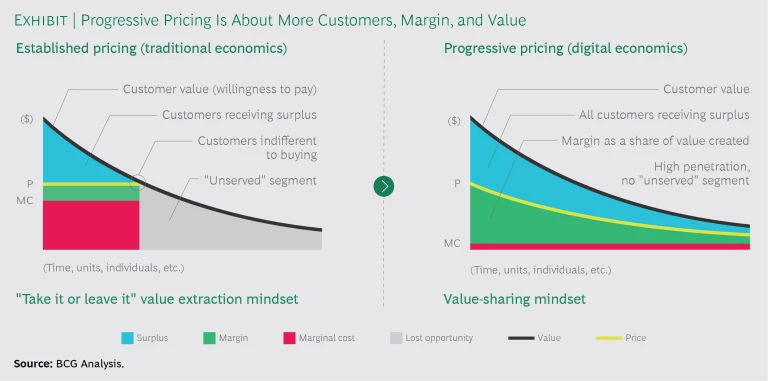 EXHIBIT | Progressive Pricing Is About More Customers, Margin, and Value

Established pricing (traditional economics)

Customer value (willingness to pay)

Customers receiving surplus

Customers indifferent to buying

"Unserved" segment

($)

P

MC

(Time, units, individuals, etc.)

"Take it or leave it" value extraction mindset

Progressive pricing (digital economics)

Customer value

All customers receiving surplus

Margin as a share of value created

High penetration, no "unserved" segment

($)

P

MC

(Time, units, individuals, etc.)

Value-sharing mindset

Surplus Margin Marginal cost Lost opportunity Value Price

Source: BCG Analysis.